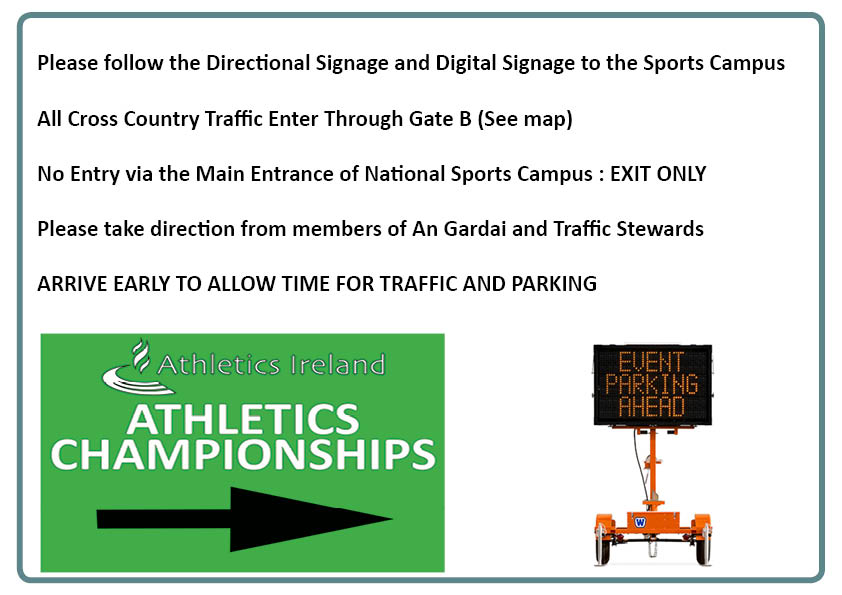 Please follow the Directional Signage and Digital Signage to the Sports Campus

All Cross Country Traffic Enter Through Gate B (See map)

No Entry via the Main Entrance of National Sports Campus : EXIT ONLY

Please take direction from members of An Gardai and Traffic Stewards

ARRIVE EARLY TO ALLOW TIME FOR TRAFFIC AND PARKING

Athletics Ireland

ATHLETICS CHAMPIONSHIPS

EVENT PARKING AHEAD

W